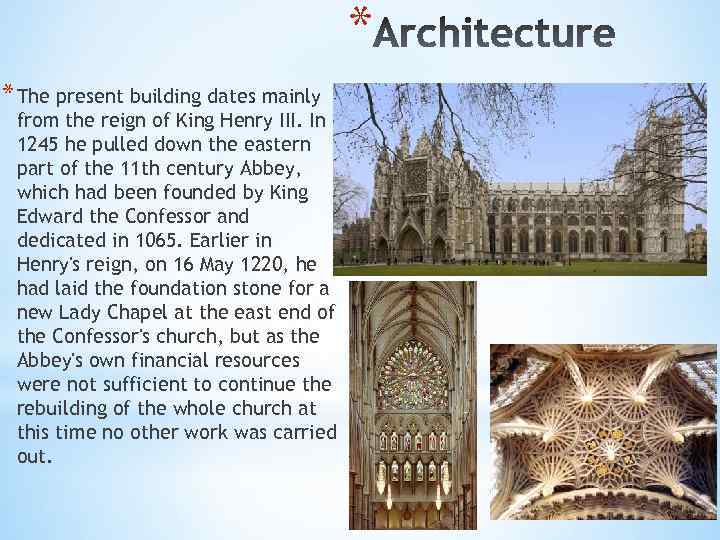 *Architecture

*The present building dates mainly from the reign of King Henry III. In 1245 he pulled down the eastern part of the 11th century Abbey, which had been founded by King Edward the Confessor and dedicated in 1065. Earlier in Henry's reign, on 16 May 1220, he had laid the foundation stone for a new Lady Chapel at the east end of the Confessor's church, but as the Abbey's own financial resources were not sufficient to continue the rebuilding of the whole church at this time no other work was carried out.